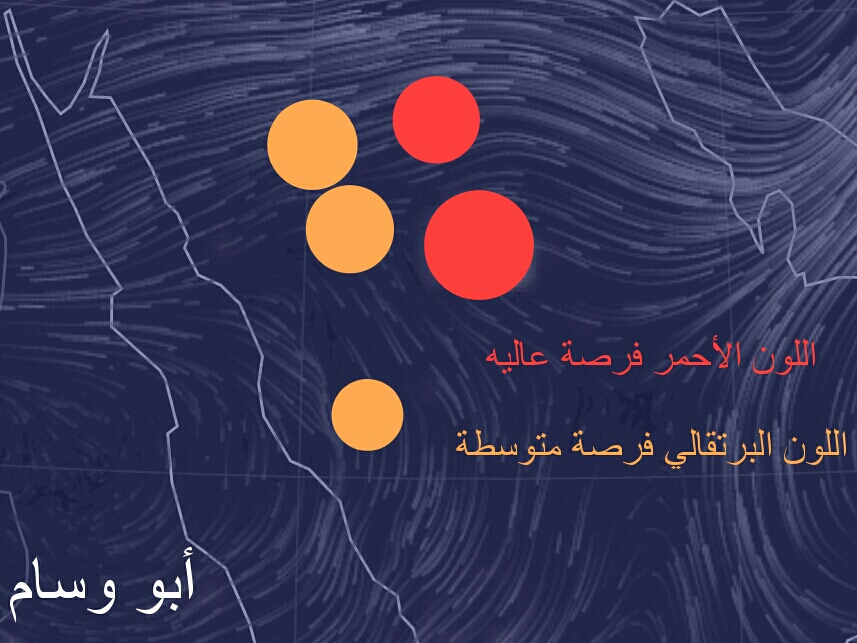 اللون الأحمر فرصة عاليه

اللون البرتقالي فرصة متوسطة

أبو وسام